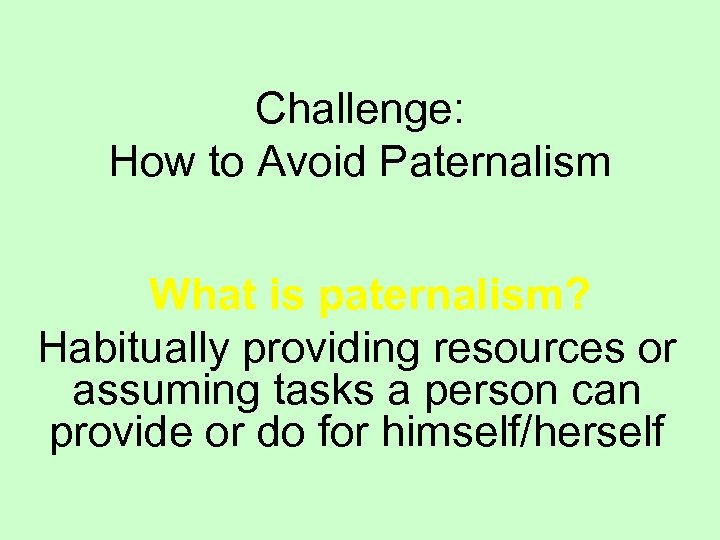 Challenge:
How to Avoid Paternalism

What is paternalism?

Habitually providing resources or assuming tasks a person can provide or do for himself/herself